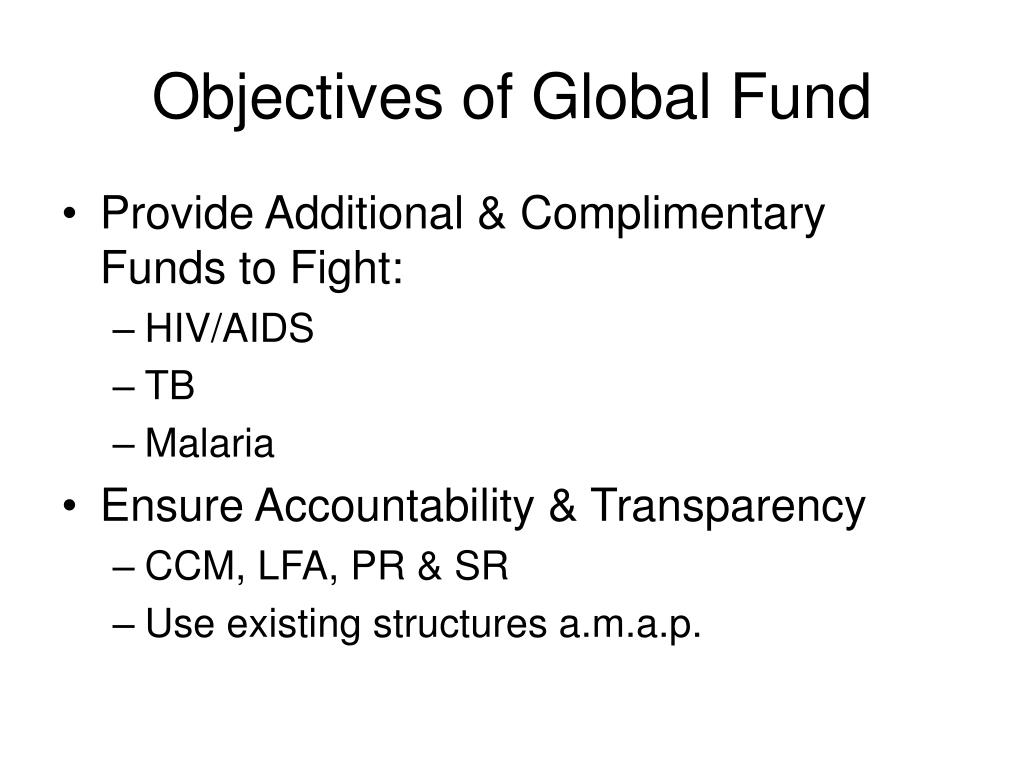 Objectives of Global Fund

• Provide Additional & Complimentary Funds to Fight:
– HIV/AIDS
– TB
– Malaria
• Ensure Accountability & Transparency
– CCM, LFA, PR & SR
– Use existing structures a.m.a.p.